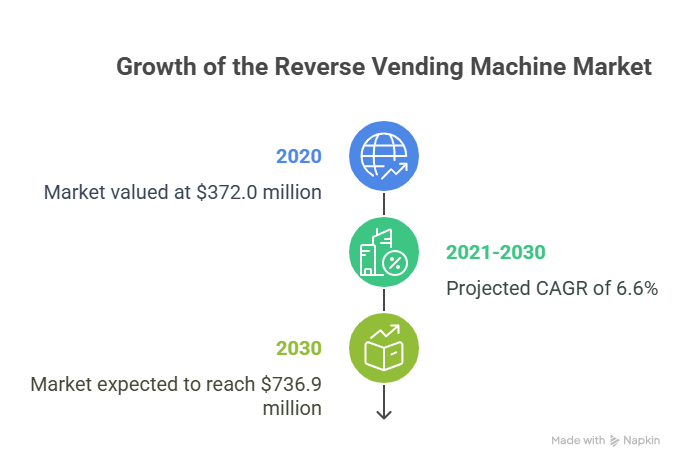 Growth of the Reverse Vending Machine Market

2020

Market valued at \$372.0 million

2021-2030

Projected CAGR of 6.6%

2030

Market expected to reach \$736.9 million

Made with Napkin